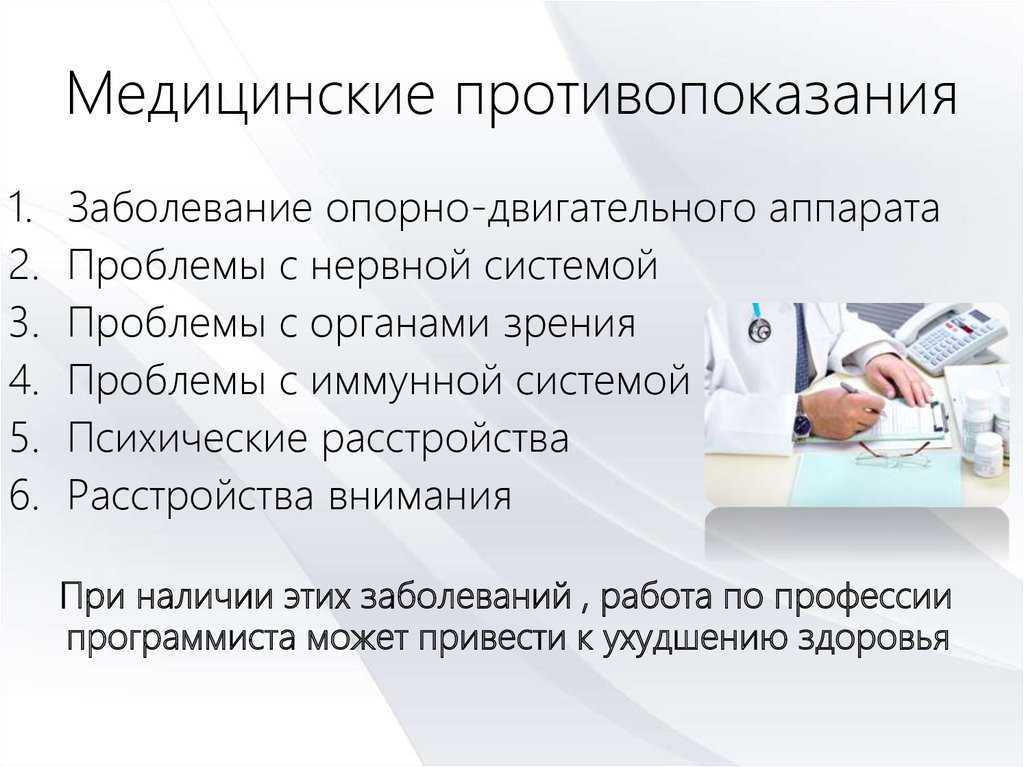 Медицинские противопоказания

1. Заболевание опорно-двигательного аппарата
2. Проблемы с нервной системой
3. Проблемы с органами зрения
4. Проблемы с иммунной системой
5. Психические расстройства
6. Расстройства внимания

При наличии этих заболеваний , работа по профессии программиста может привести к ухудшению здоровья